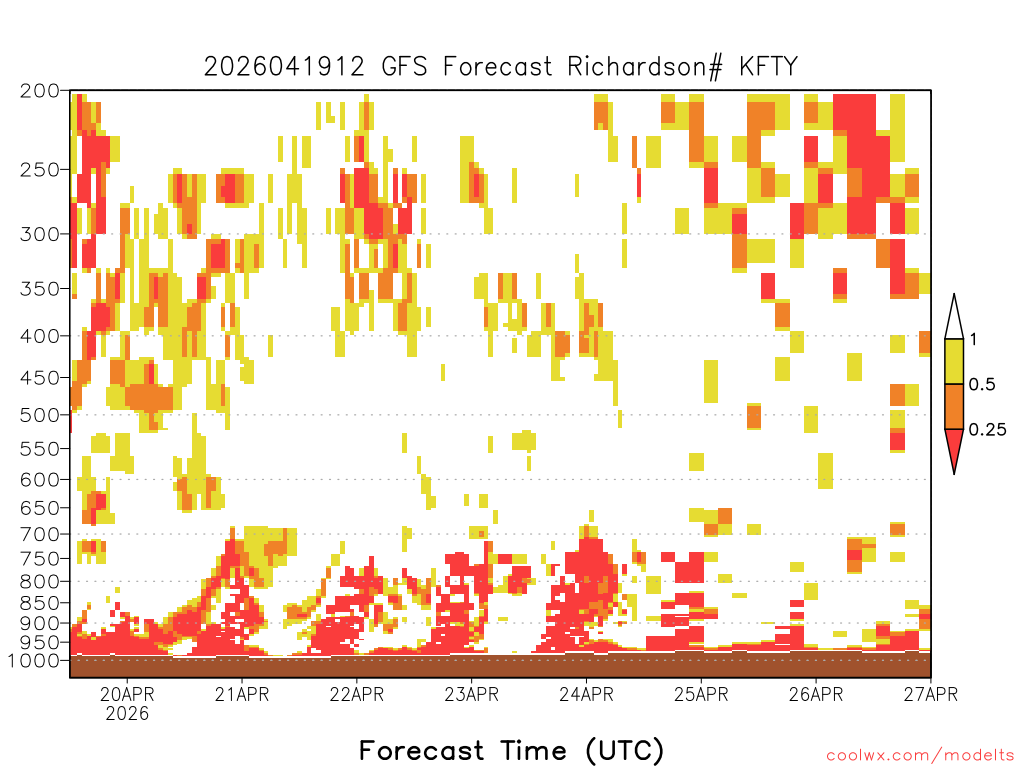 2026041912 GFS Forecast Richardson# KFTY

200
250
300
350
400
450
500
550
600
650
700
750
800
850
900
950
1000

1
0.5
0.25

20APR
2026
21APR
22APR
23APR
24APR
25APR
26APR
27APR

Forecast Time (UTC)

coolwx.com/modelts